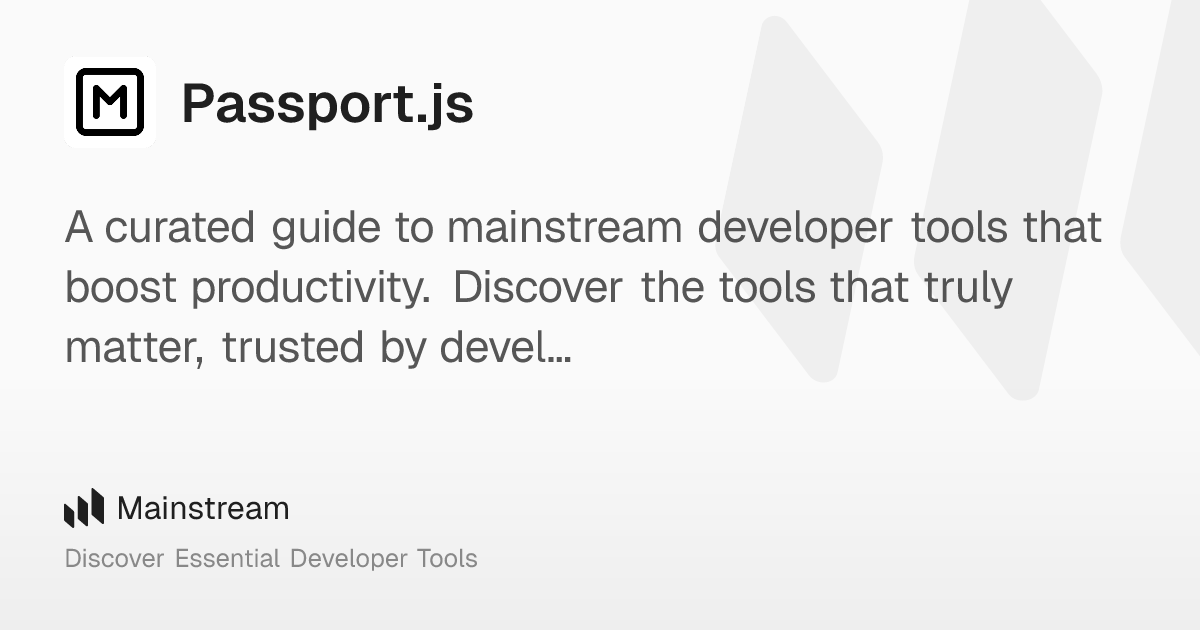 M Passport.js

A curated guide to mainstream developer tools that boost productivity. Discover the tools that truly matter, trusted by devel...

Mainstream

Discover Essential Developer Tools